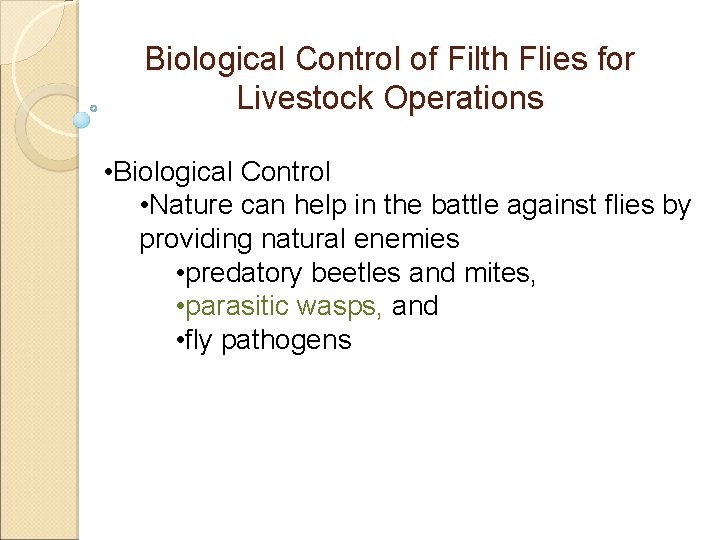 Biological Control of Filth Flies for Livestock Operations

•Biological Control

•Nature can help in the battle against flies by providing natural enemies

•predatory beetles and mites,

•parasitic wasps, and

•fly pathogens